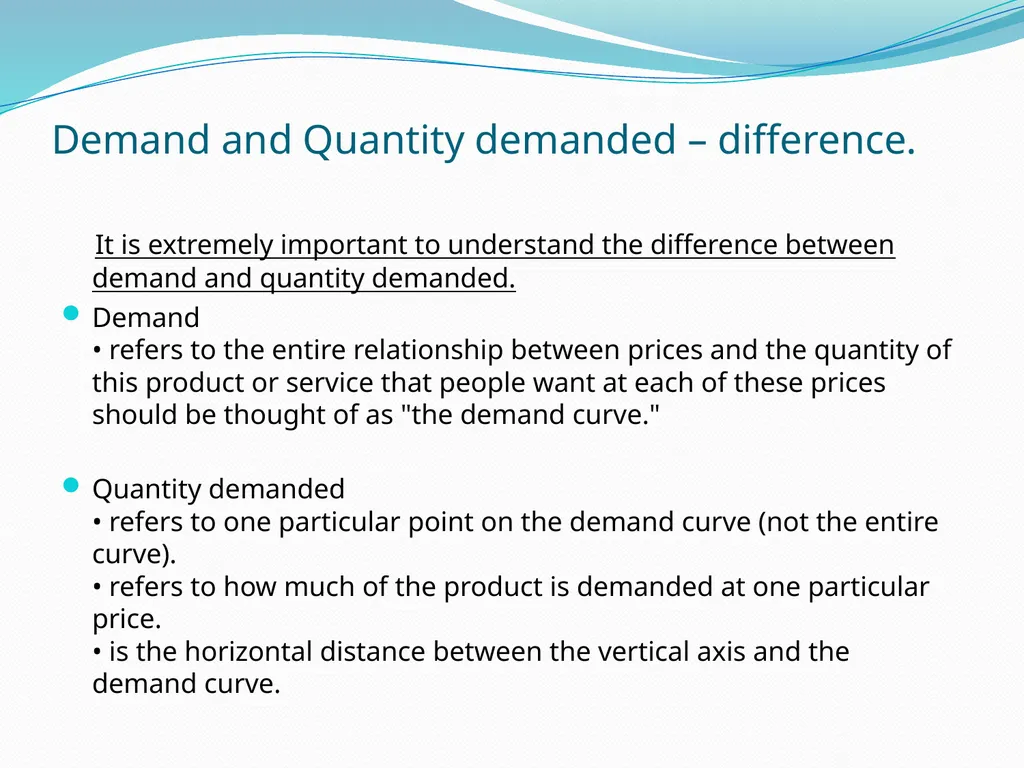 Demand and Quantity demanded – difference.

It is extremely important to understand the difference between demand and quantity demanded.

Demand
• refers to the entire relationship between prices and the quantity of this product or service that people want at each of these prices should be thought of as "the demand curve."

Quantity demanded
• refers to one particular point on the demand curve (not the entire curve).
• refers to how much of the product is demanded at one particular price.
• is the horizontal distance between the vertical axis and the demand curve.